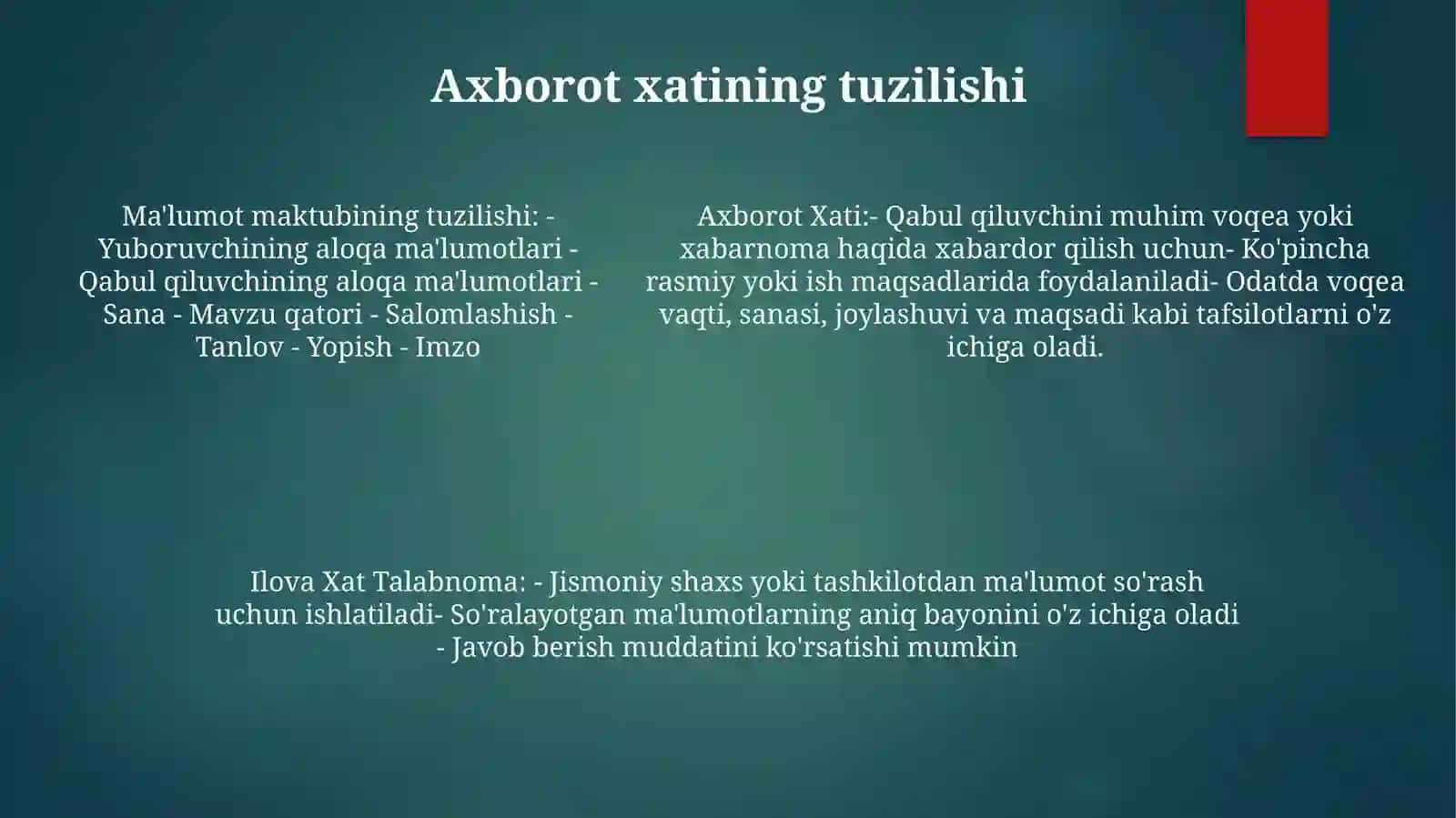 Axborot xatining tuzilishi

Ma'lumot maktubining tuzilishi: - Yuboruvchining aloqa ma'lumotlari - Qabul qiluvchining aloqa ma'lumotlari - Sana - Mavzu qatori - Salomlashish - Tanlov - Yopish - Imzo

Axborot Xati:- Qabul qiluvchini muhim voqea yoki xabarnoma haqida xabardor qilish uchun- Ko'pincha rasmiy yoki ish maqsadlarida foydalaniladi- Odatda voqea vaqti, sanasi, joylashuvi va maqsadi kabi tafsilotlarni o'z ichiga oladi.

Ilova Xat Talabnoma: - Jismoniy shaxs yoki tashkilotdan ma'lumot so'rash uchun ishlatiladi- So'ralayotgan ma'lumotlarning aniq bayonini o'z ichiga oladi - Javob berish muddatini ko'rsatishi mumkin